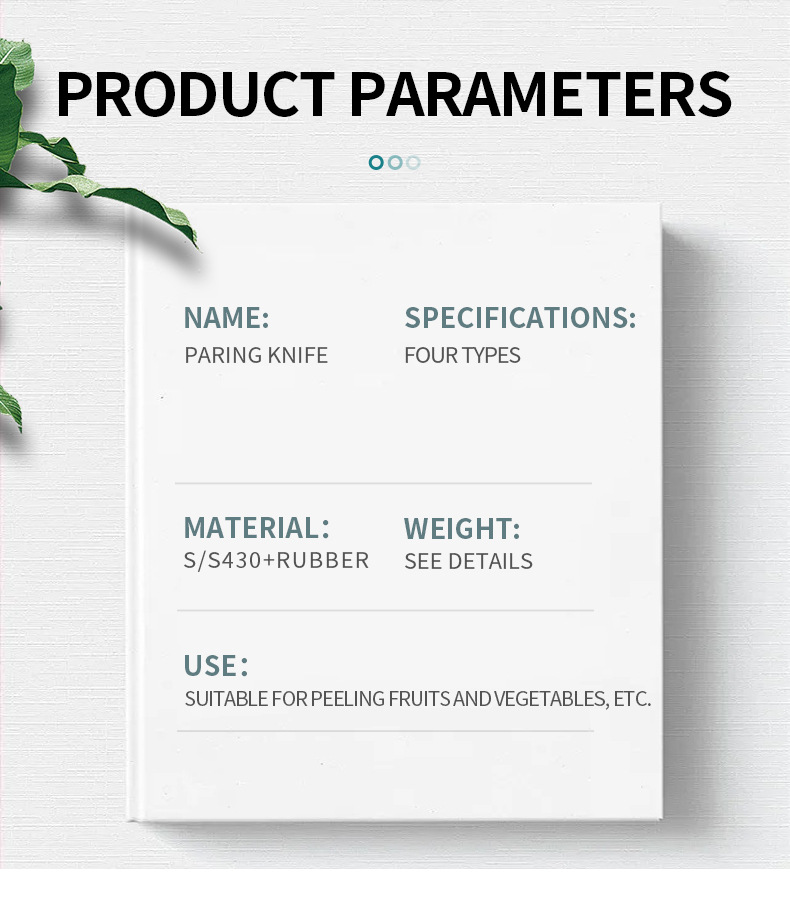 PRODUCT PARAMETERS

NAME:
PARING KNIFE

SPECIFICATIONS:
FOUR TYPES

MATERIAL:
S/S430+RUBBER

WEIGHT:
SEE DETAILS

USE:
SUITABLE FOR PEELING FRUITS AND VEGETABLES, ETC.